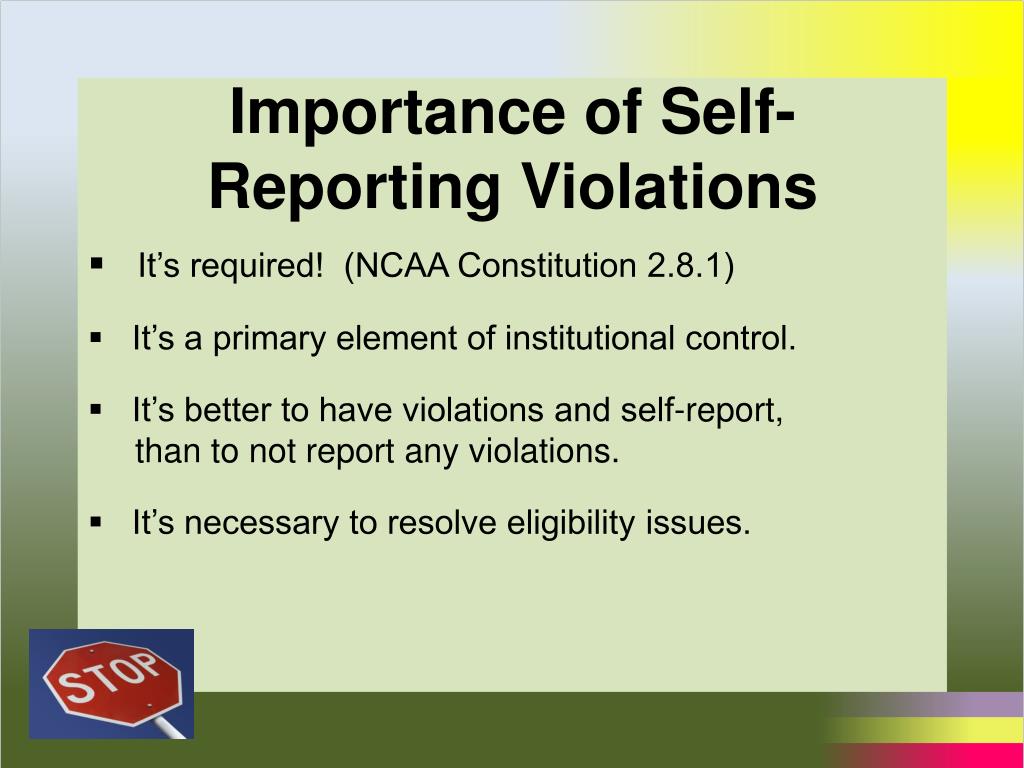 Importance of Self-Reporting Violations

▪ It’s required! (NCAA Constitution 2.8.1)

▪ It’s a primary element of institutional control.

▪ It’s better to have violations and self-report, than to not report any violations.

▪ It’s necessary to resolve eligibility issues.

STOP